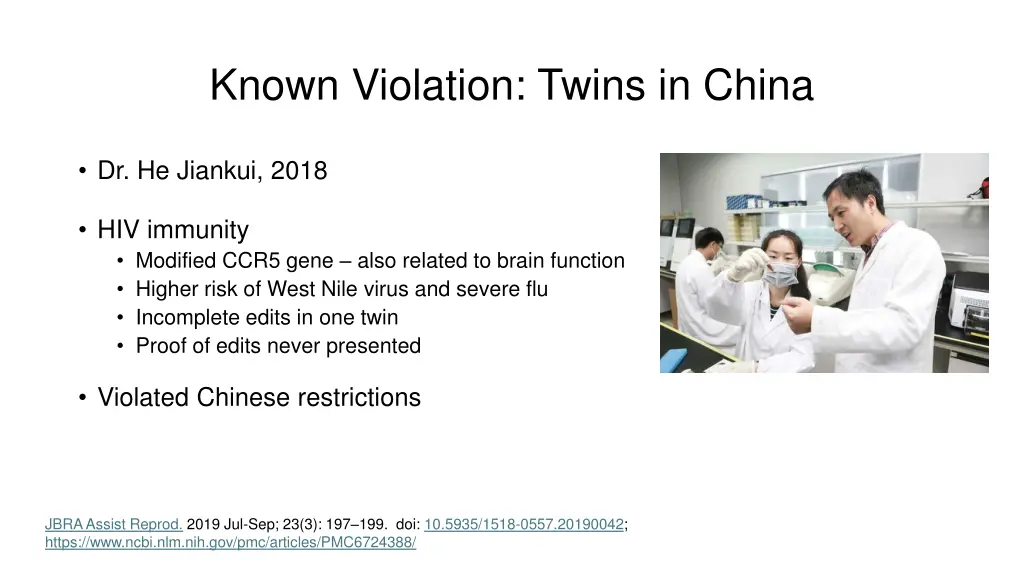 Known Violation: Twins in China

• Dr. He Jiankui, 2018

• HIV immunity
  • Modified CCR5 gene – also related to brain function
  • Higher risk of West Nile virus and severe flu
  • Incomplete edits in one twin
  • Proof of edits never presented

• Violated Chinese restrictions

JBRA Assist Reprod. 2019 Jul-Sep; 23(3): 197–199. doi: 10.5935/1518-0557.20190042; https://www.ncbi.nlm.nih.gov/pmc/articles/PMC6724388/